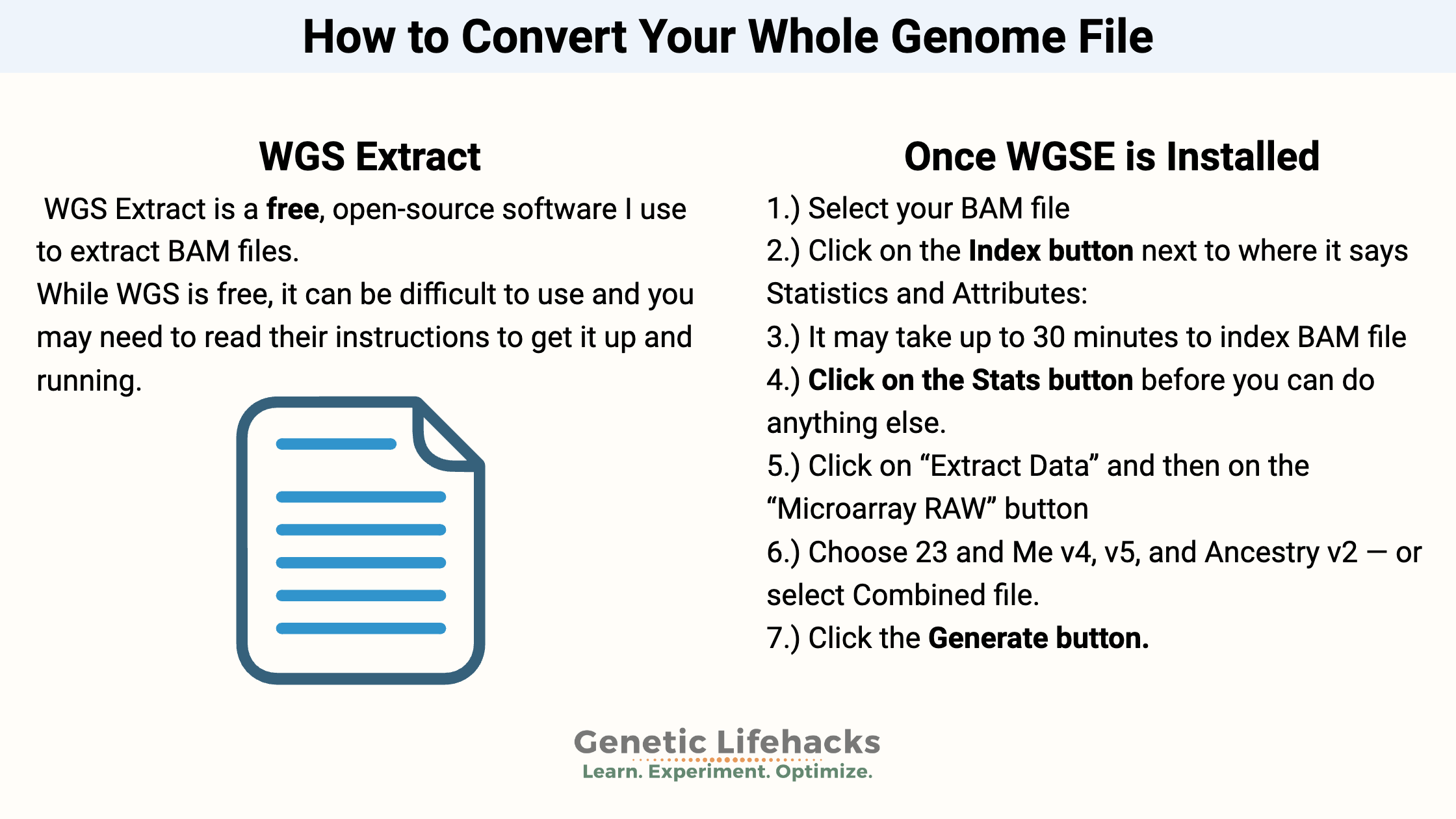 How to Convert Your Whole Genome File

WGS Extract

WGS Extract is a free, open-source software I use to extract BAM files.
While WGS is free, it can be difficult to use and you may need to read their instructions to get it up and running.

Once WGSE is Installed

1.) Select your BAM file
2.) Click on the Index button next to where it says Statistics and Attributes:
3.) It may take up to 30 minutes to index BAM file
4.) Click on the Stats button before you can do anything else.
5.) Click on “Extract Data” and then on the “Microarray RAW” button
6.) Choose 23 and Me v4, v5, and Ancestry v2 — or select Combined file.
7.) Click the Generate button.

Genetic Lifehacks
Learn. Experiment. Optimize.